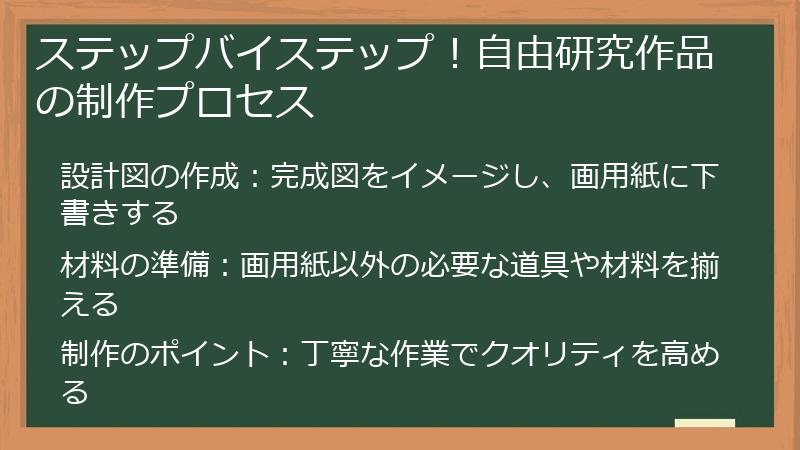 ステップバイステップ！自由研究作品の制作プロセス

設計図の作成：完成図をイメージし、画用紙に下書きする

材料の準備：画用紙以外の必要な道具や材料を揃える

制作のポイント：丁寧な作業でクオリティを高める